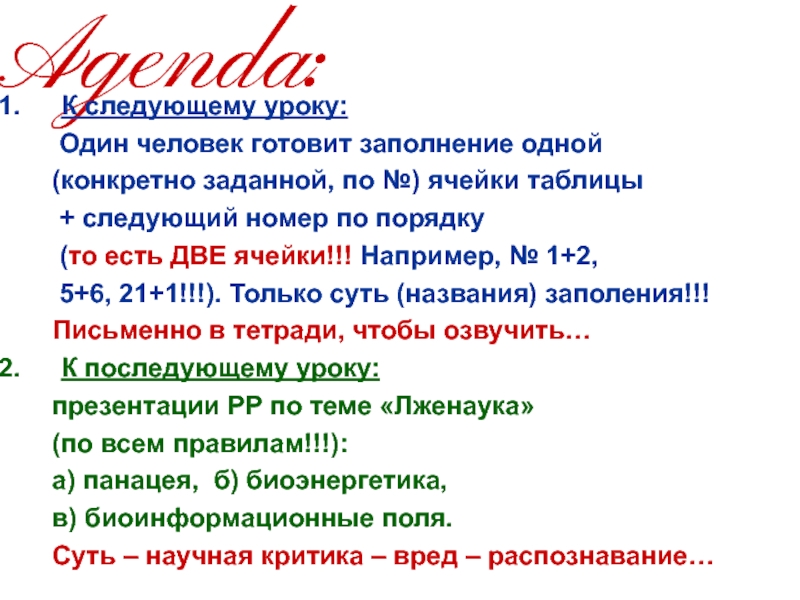 Agenda:

1. К следующему уроку:
Один человек готовит заполнение одной (конкретно заданной, по №) ячейки таблицы + следующий номер по порядку (то есть ДВЕ ячейки!!! Например, № 1+2, 5+6, 21+1!!!). Только суть (названия) заполения!!!
Письменно в тетради, чтобы озвучить…

2. К последующему уроку:
презентации PP по теме «Лженаука» (по всем правилам!!!):
а) панацея, б) биоэнергетика,
в) биоинформационные поля.
Суть – научная критика – вред – распознавание…